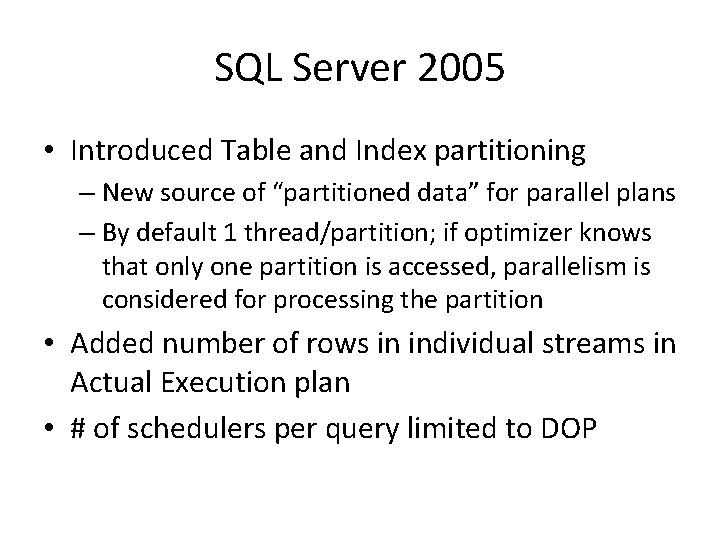 SQL Server 2005

• Introduced Table and Index partitioning
– New source of “partitioned data” for parallel plans
– By default 1 thread/partition; if optimizer knows that only one partition is accessed, parallelism is considered for processing the partition
• Added number of rows in individual streams in Actual Execution plan
• # of schedulers per query limited to DOP